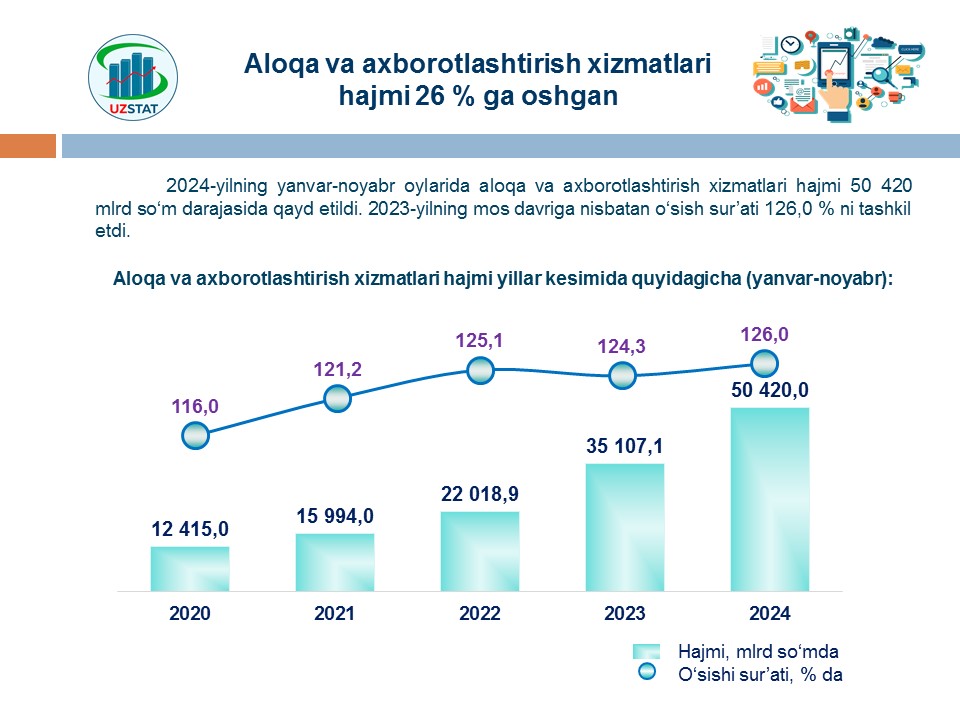 UZSTAT

Aloqa va axborotlashtirish xizmatlari hajmi 26 % ga oshgan

2024-yilning yanvar-noyabr oylarida aloqa va axborotlashtirish xizmatlari hajmi 50 420 mlrd so‘m darajasida qayd etildi. 2023-yilning mos davriga nisbatan o‘sish sur’ati 126,0 % ni tashkil etdi.

Aloqa va axborotlashtirish xizmatlari hajmi yillar kesimida quyidagicha (yanvar-noyabr):

116,0
121,2
125,1
124,3
126,0

12 415,0
15 994,0
22 018,9
35 107,1
50 420,0

2020
2021
2022
2023
2024

Hajmi, mlrd so‘mda
O‘sishi sur’ati, % da